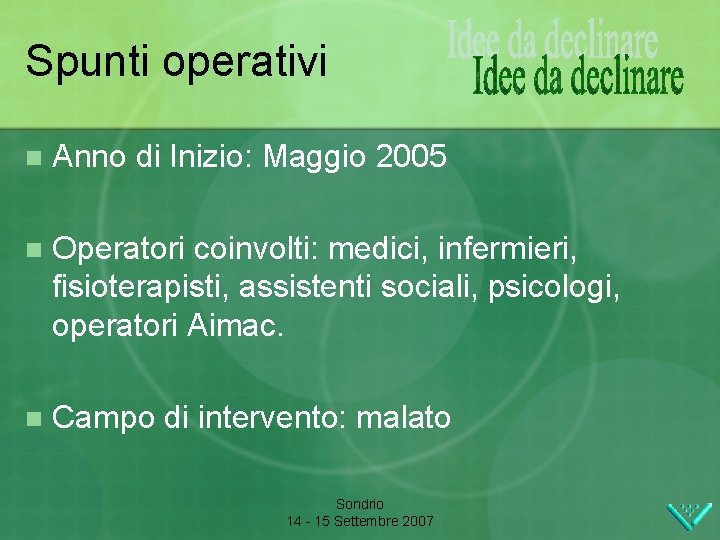 Spunti operativi

Idee da declinare
Idee da declinare

Anno di Inizio: Maggio 2005

Operatori coinvolti: medici, infermieri, fisioterapisti, assistenti sociali, psicologi, operatori Aimac.

Campo di intervento: malato

Sondrio
14 - 15 Settembre 2007